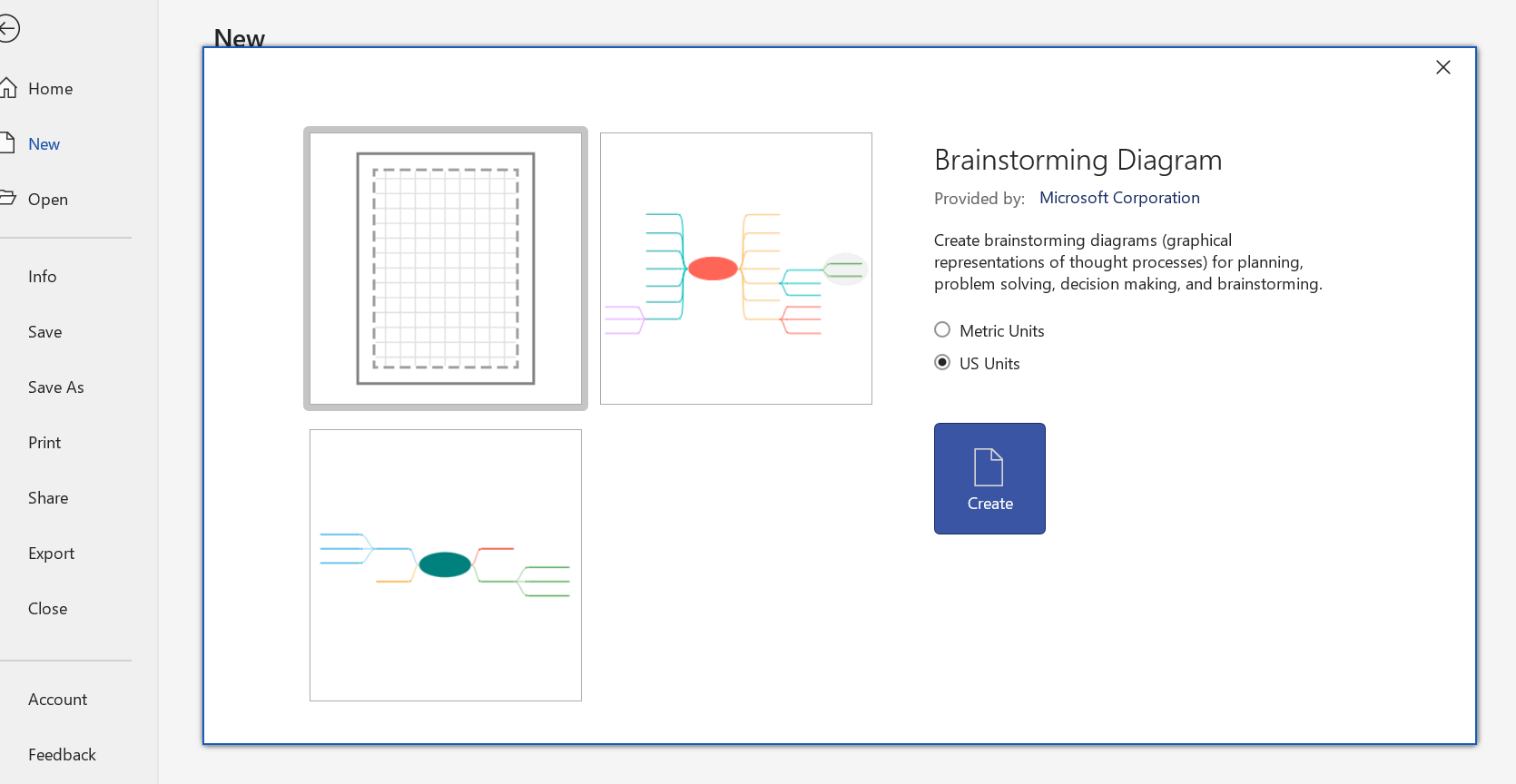 Home

New

Open

Info

Save

Save As

Print

Share

Export

Close

Account

Feedback

New

Brainstorming Diagram

Provided by: Microsoft Corporation

Create brainstorming diagrams (graphical representations of thought processes) for planning, problem solving, decision making, and brainstorming.

Metric Units

US Units

Create